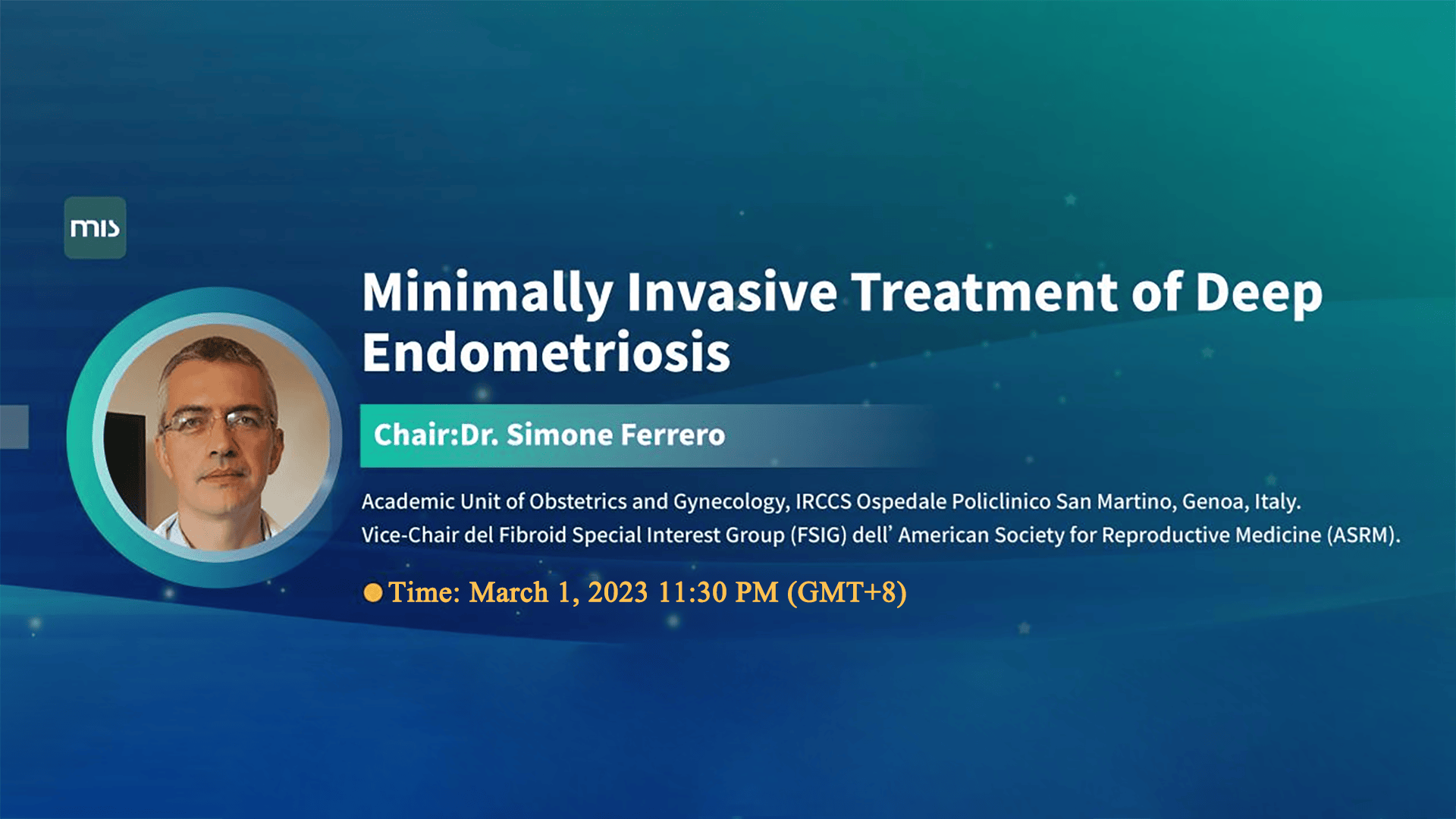 mis

Minimally Invasive Treatment of Deep Endometriosis

Chair:Dr. Simone Ferrero

Academic Unit of Obstetrics and Gynecology, IRCCS Ospedale Policlinico San Martino, Genoa, Italy.
Vice-Chair del Fibroid Special Interest Group (FSIG) dell' American Society for Reproductive Medicine (ASRM).

Time: March 1, 2023 11:30 PM (GMT+8)